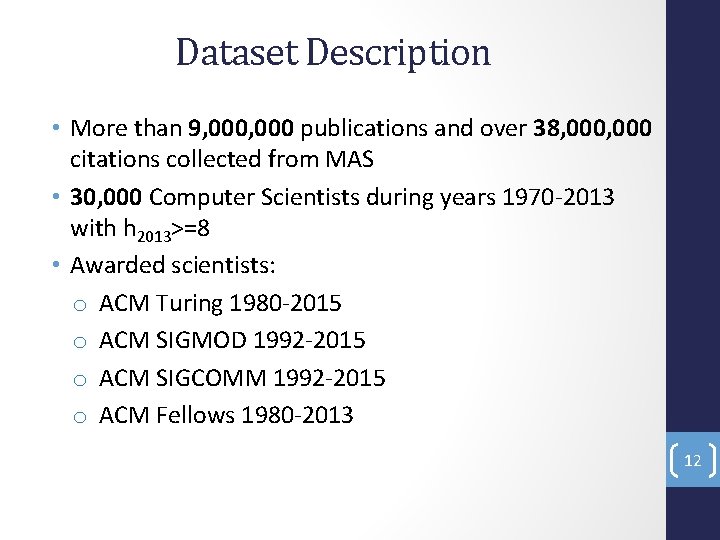 Dataset Description

• More than 9,000,000 publications and over 38,000,000 citations collected from MAS
• 30,000 Computer Scientists during years 1970-2013 with $h_{2013}$>=8
• Awarded scientists:
o ACM Turing 1980-2015
o ACM SIGMOD 1992-2015
o ACM SIGCOMM 1992-2015
o ACM Fellows 1980-2013

12